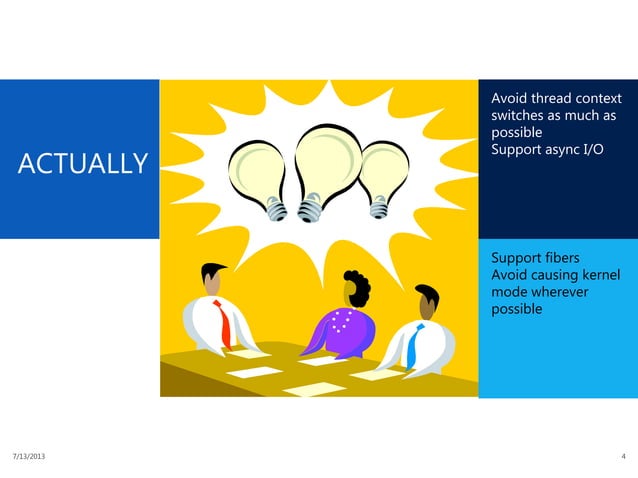 ACTUALLY

Avoid thread context switches as much as possible
Support async I/O

Support fibers
Avoid causing kernel mode wherever possible

7/13/2013

4